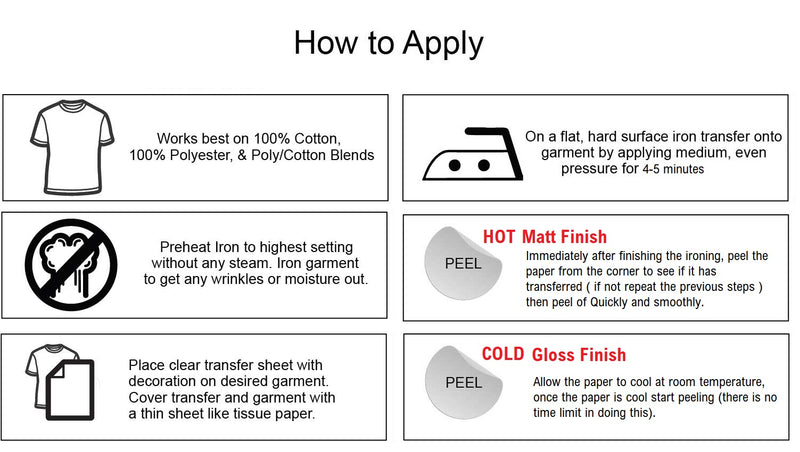 How to Apply

Works best on 100% Cotton, 100% Polyester, & Poly/Cotton Blends

Preheat Iron to highest setting without any steam. Iron garment to get any wrinkles or moisture out.

Place clear transfer sheet with decoration on desired garment. Cover transfer and garment with a thin sheet like tissue paper.

On a flat, hard surface iron transfer onto garment by applying medium, even pressure for 4-5 minutes

PEEL

HOT Matt Finish

Immediately after finishing the ironing, peel the paper from the corner to see if it has transferred ( if not repeat the previous steps ) then peel of Quickly and smoothly.

PEEL

COLD Gloss Finish

Allow the paper to cool at room temperature, once the paper is cool start peeling (there is no time limit in doing this).